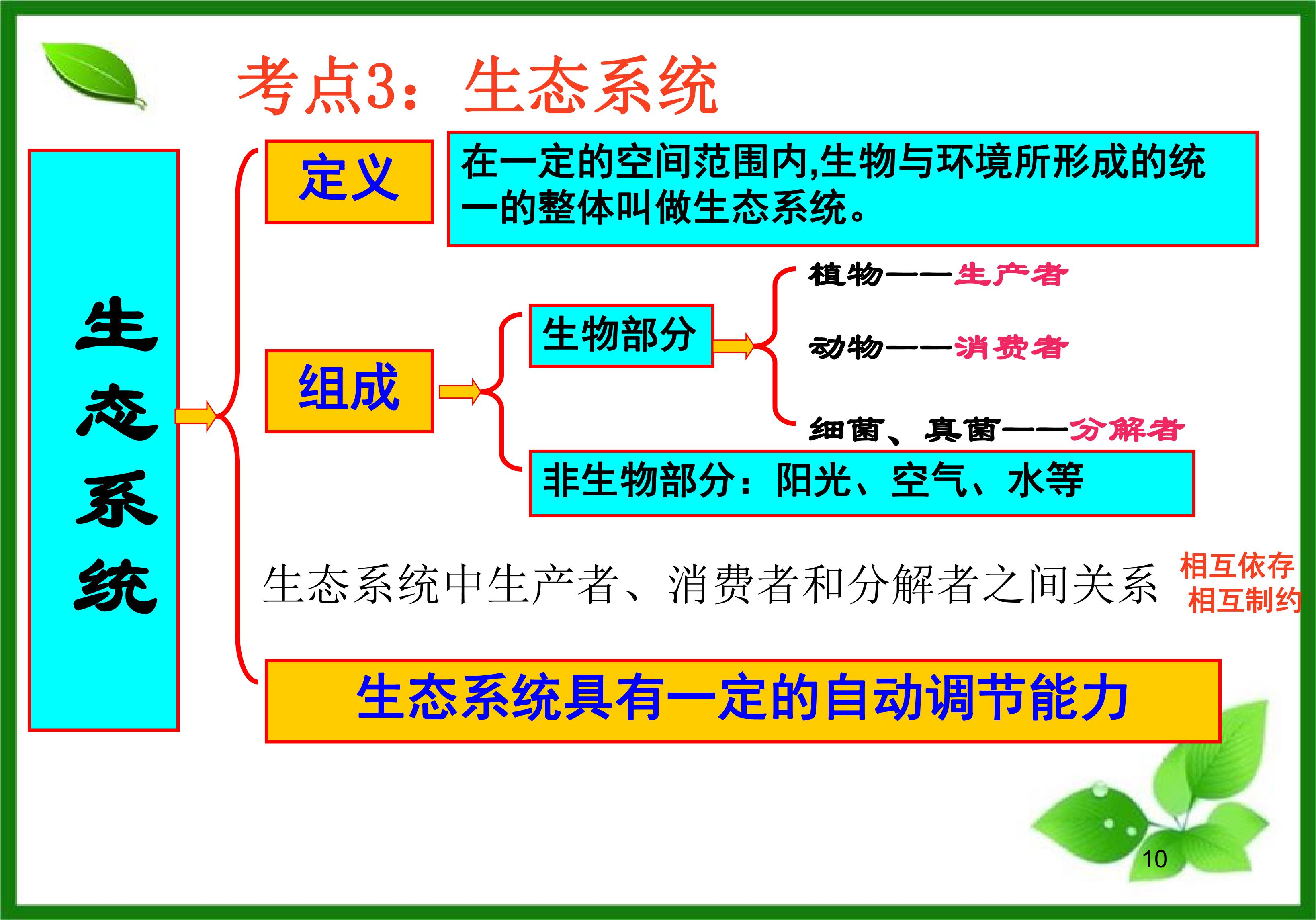 考点3：生态系统

生态系统

定义

在一定的空间范围内,生物与环境所形成的统一的整体叫做生态系统。

组成

生物部分

植物——生产者

动物——消费者

细菌、真菌——分解者

非生物部分：阳光、空气、水等

生态系统中生产者、消费者和分解者之间关系

相互依存
相互制约

生态系统具有一定的自动调节能力

10